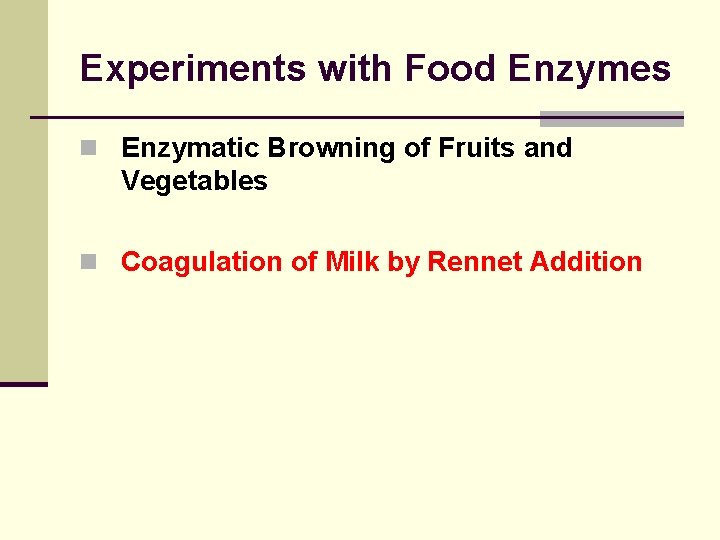 Experiments with Food Enzymes

Enzymatic Browning of Fruits and Vegetables

Coagulation of Milk by Rennet Addition